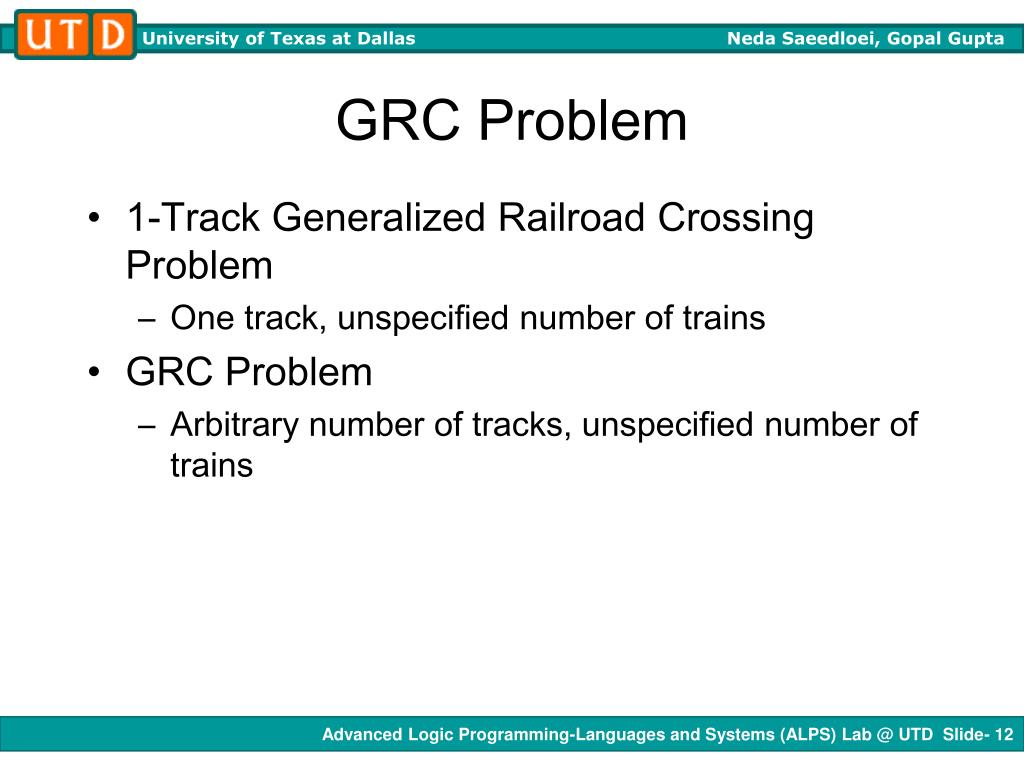 UTD University of Texas at Dallas Neda Saeedloei, Gopal Gupta

GRC Problem

• 1-Track Generalized Railroad Crossing Problem
– One track, unspecified number of trains
• GRC Problem
– Arbitrary number of tracks, unspecified number of trains

Advanced Logic Programming-Languages and Systems (ALPS) Lab @ UTD Slide- 12